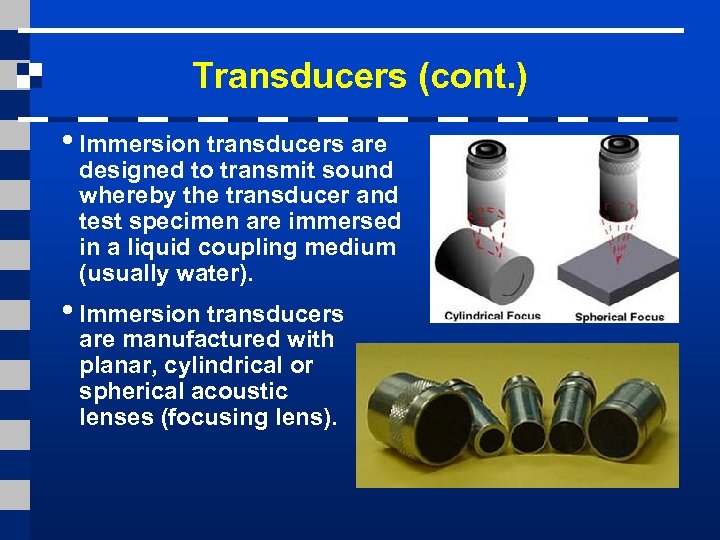 Transducers (cont.)

• Immersion transducers are designed to transmit sound whereby the transducer and test specimen are immersed in a liquid coupling medium (usually water).

• Immersion transducers are manufactured with planar, cylindrical or spherical acoustic lenses (focusing lens).

Cylindrical Focus

Spherical Focus